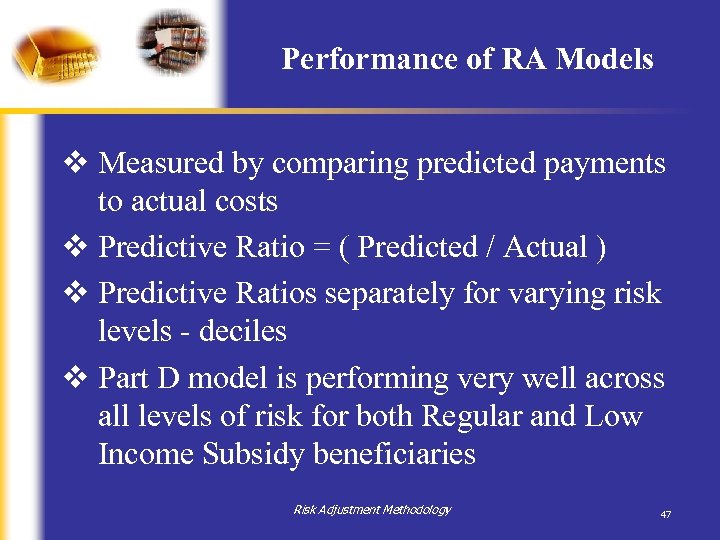 Performance of RA Models

❖ Measured by comparing predicted payments to actual costs

❖ Predictive Ratio = ( Predicted / Actual )

❖ Predictive Ratios separately for varying risk levels - deciles

❖ Part D model is performing very well across all levels of risk for both Regular and Low Income Subsidy beneficiaries

Risk Adjustment Methodology

47